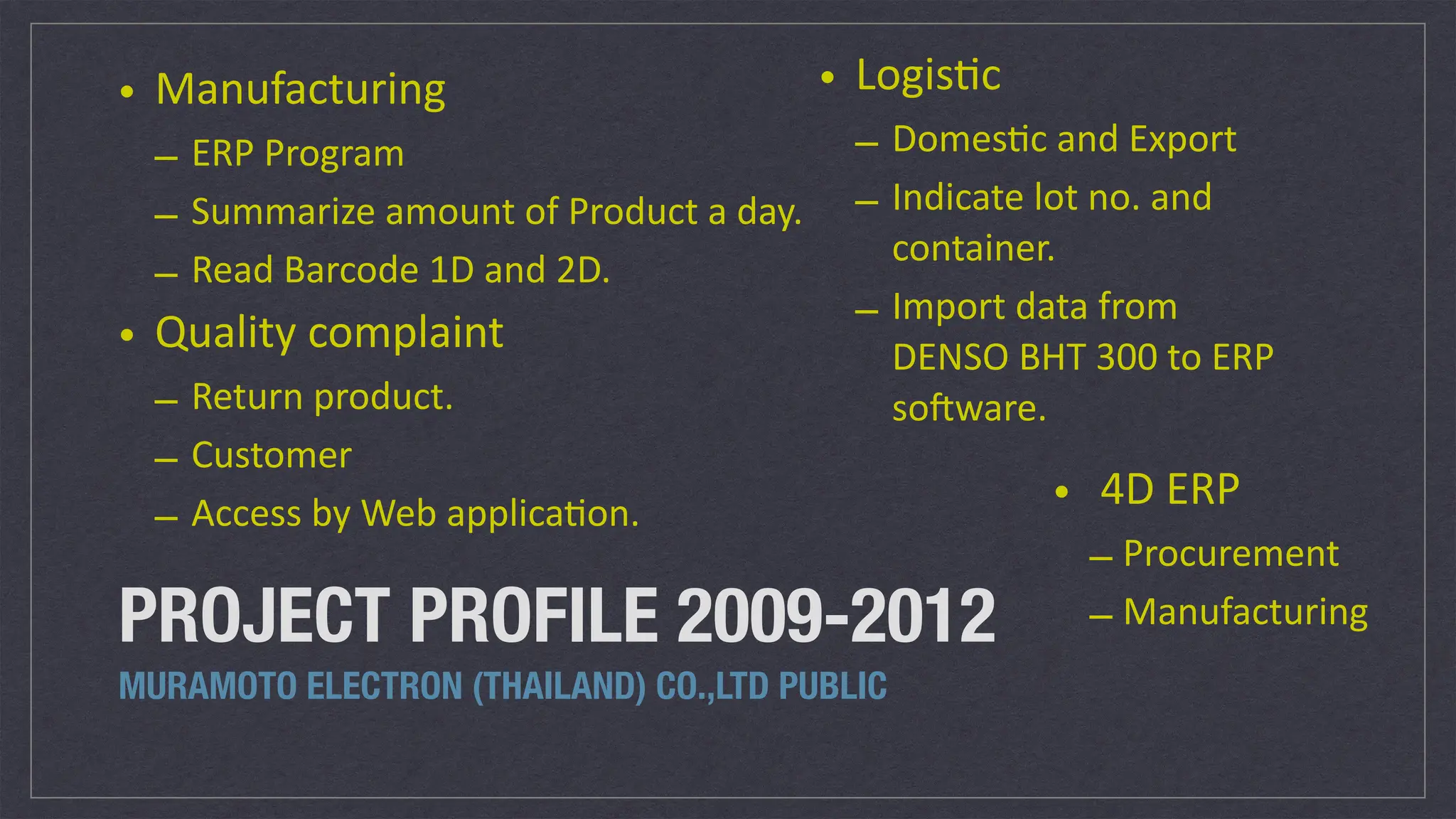 • Manufacturing
– ERP Program
– Summarize amount of Product a day.
– Read Barcode 1D and 2D.
• Quality complaint
– Return product.
– Customer
– Access by Web application.

• Logistic
– Domestic and Export
– Indicate lot no. and container.
– Import data from DENSO BHT 300 to ERP software.

• 4D ERP
– Procurement
– Manufacturing

PROJECT PROFILE 2009-2012
MURAMOTO ELECTRON (THAILAND) CO.,LTD PUBLIC